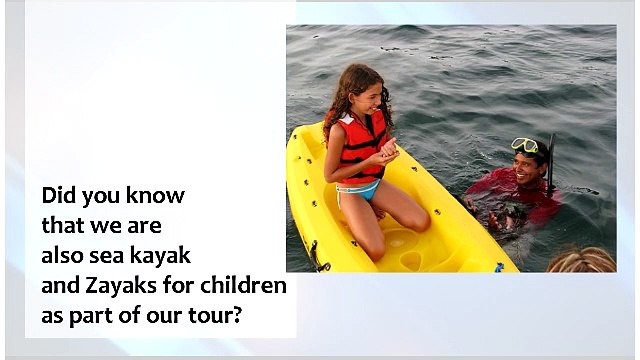 Did you know that we are also sea kayak and Zayaks for children as part of our tour?